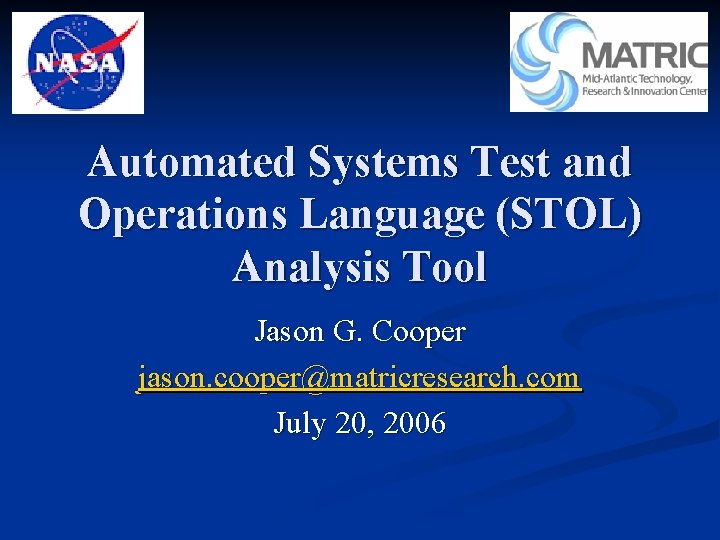 NASA

MATRIC
Mid-Atlantic Technology, Research & Innovation Center

Automated Systems Test and Operations Language (STOL) Analysis Tool

Jason G. Cooper

jason.cooper@matricresearch.com

July 20, 2006